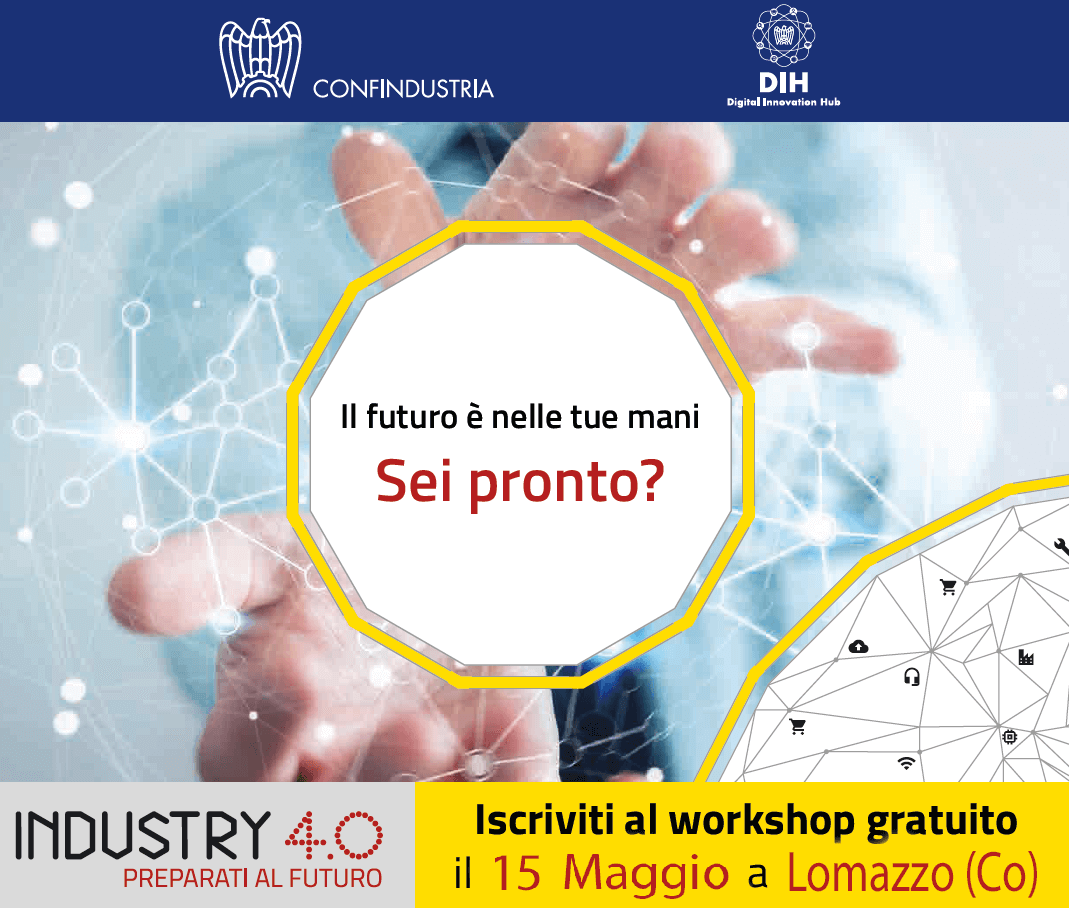 CONFINDUSTRIA

DIH
Digital Innovation Hub

Il futuro è nelle tue mani
Sei pronto?

INDUSTRY 4.0
PREPARATI AL FUTURO

Iscriviti al workshop gratuito
il 15 Maggio a Lomazzo (Co)